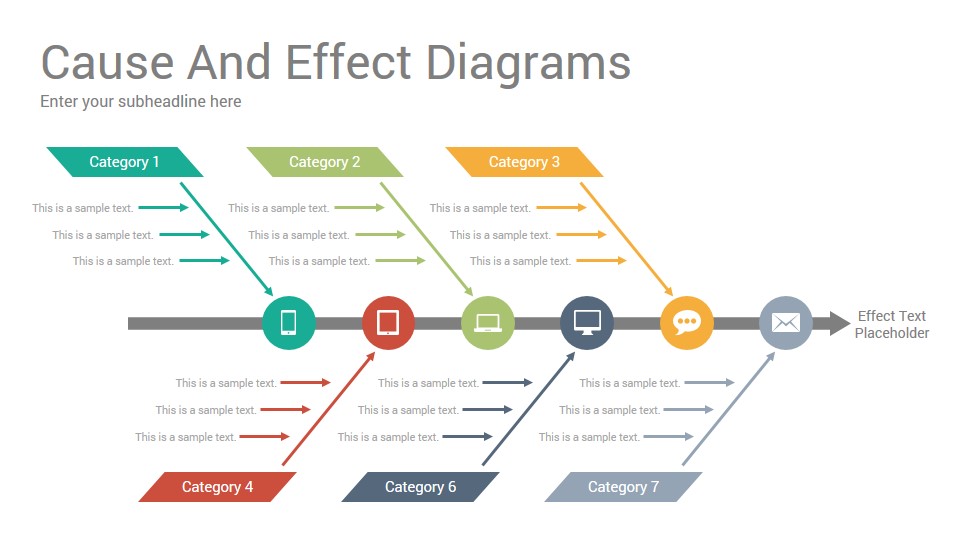 Cause And Effect Diagrams

Enter your subheadline here

Category 1

This is a sample text.
This is a sample text.
This is a sample text.

Category 2

This is a sample text.
This is a sample text.
This is a sample text.

Category 3

This is a sample text.
This is a sample text.
This is a sample text.

Effect Text Placeholder

This is a sample text.
This is a sample text.
This is a sample text.

Category 4

This is a sample text.
This is a sample text.
This is a sample text.

Category 6

This is a sample text.
This is a sample text.
This is a sample text.

Category 7